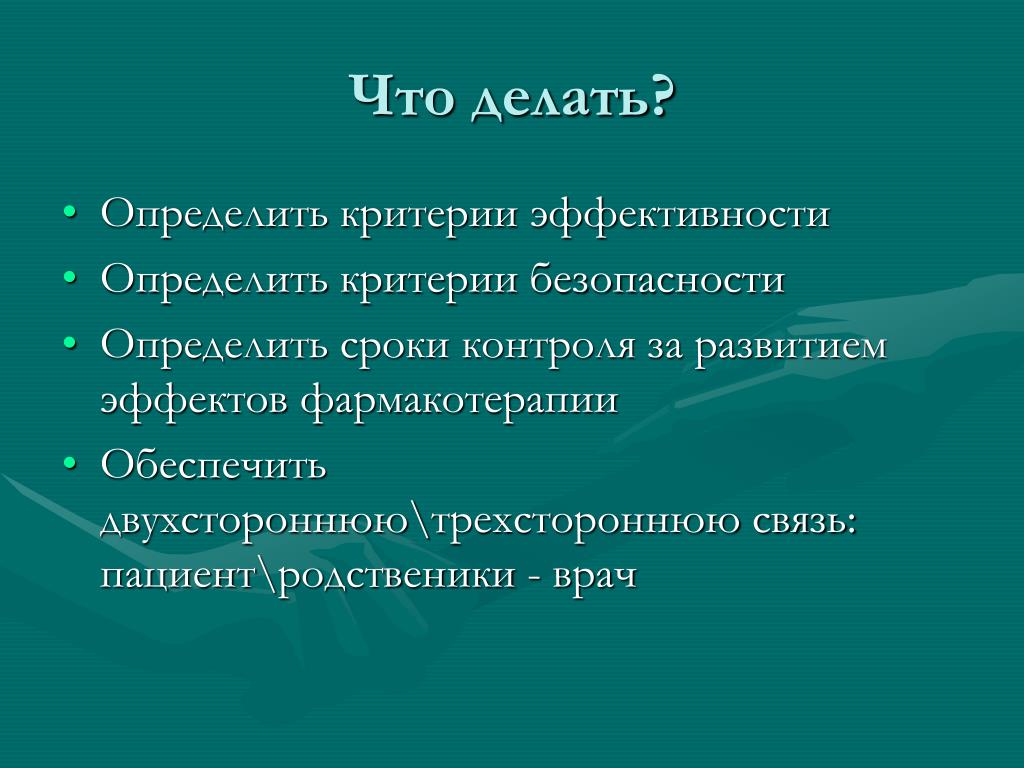 Что делать?

• Определить критерии эффективности
• Определить критерии безопасности
• Определить сроки контроля за развитием эффектов фармакотерапии
• Обеспечить двухстороннюю\трехстороннюю связь: пациент\родственики - врач